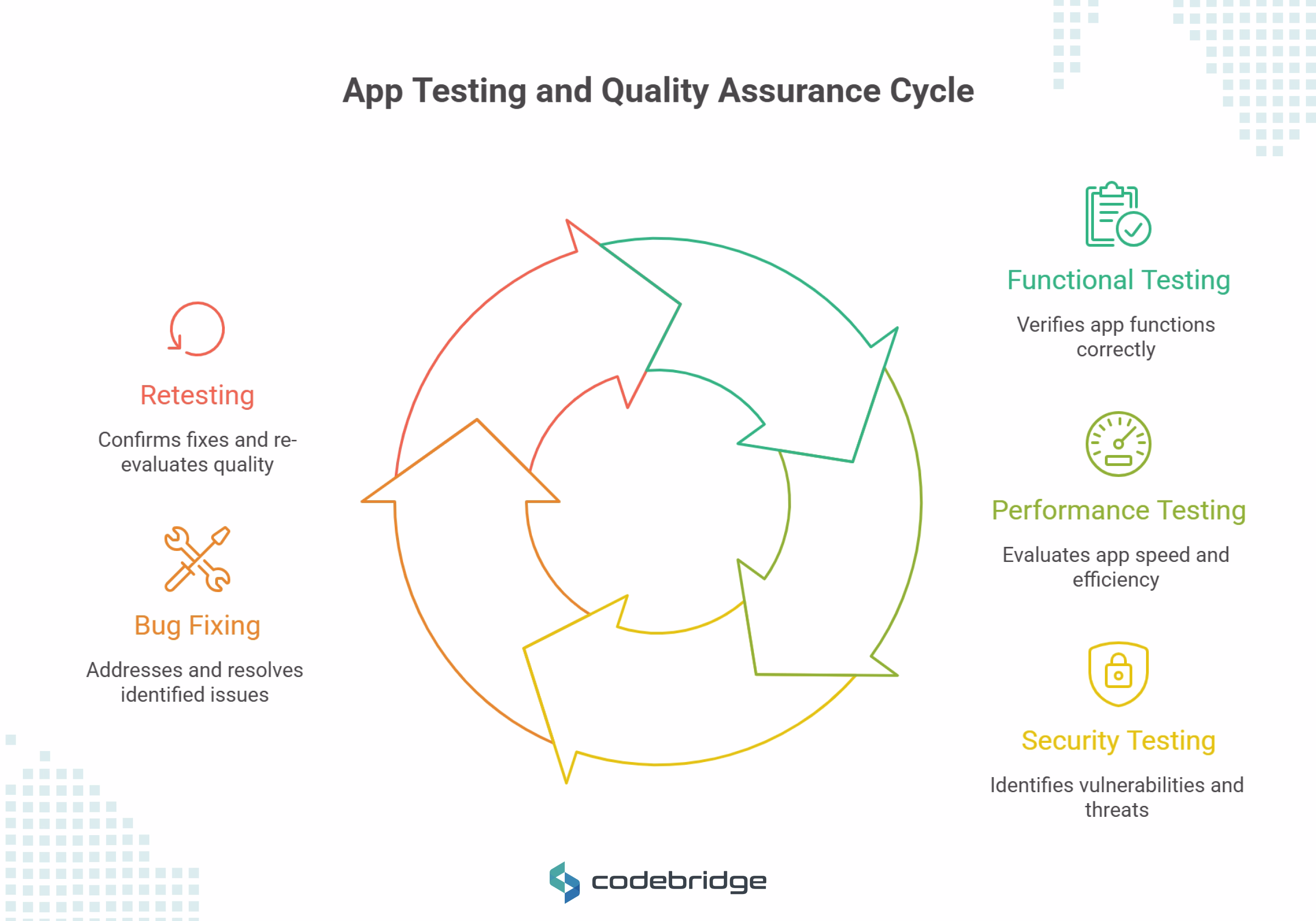 App Testing and Quality Assurance Cycle

Retesting

Confirms fixes and re-evaluates quality

Bug Fixing

Addresses and resolves identified issues

Functional Testing

Verifies app functions correctly

Performance Testing

Evaluates app speed and efficiency

Security Testing

Identifies vulnerabilities and threats

codebridge